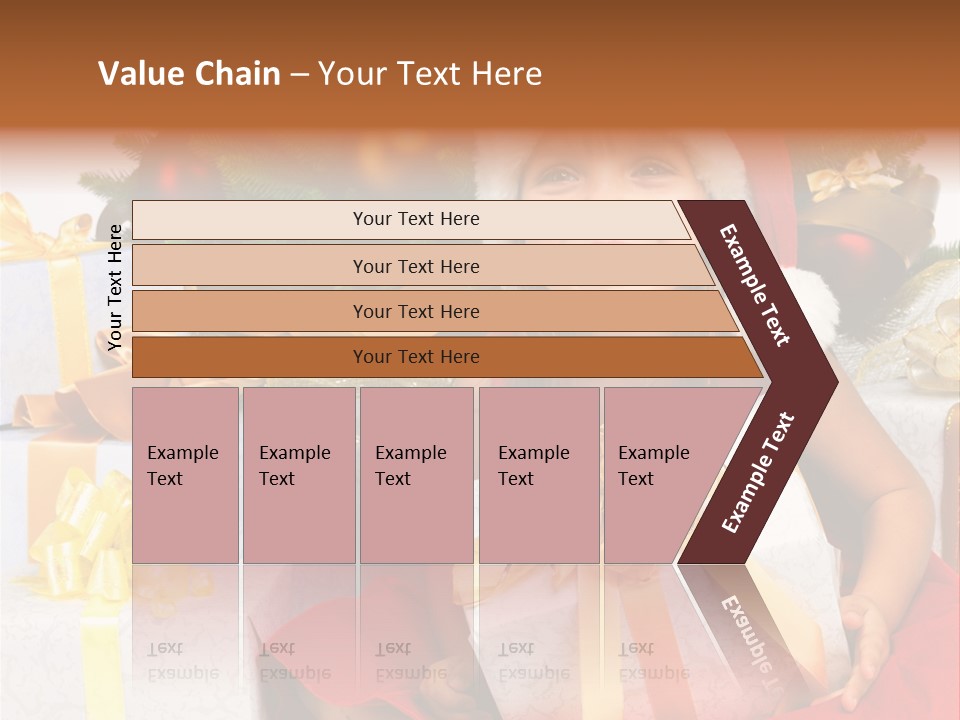 Value Chain – Your Text Here

Your Text Here

Your Text Here

Your Text Here

Your Text Here

Your Text Here

Example Text

Example Text

Example Text

Example Text

Example Text

Example Text

Example Text